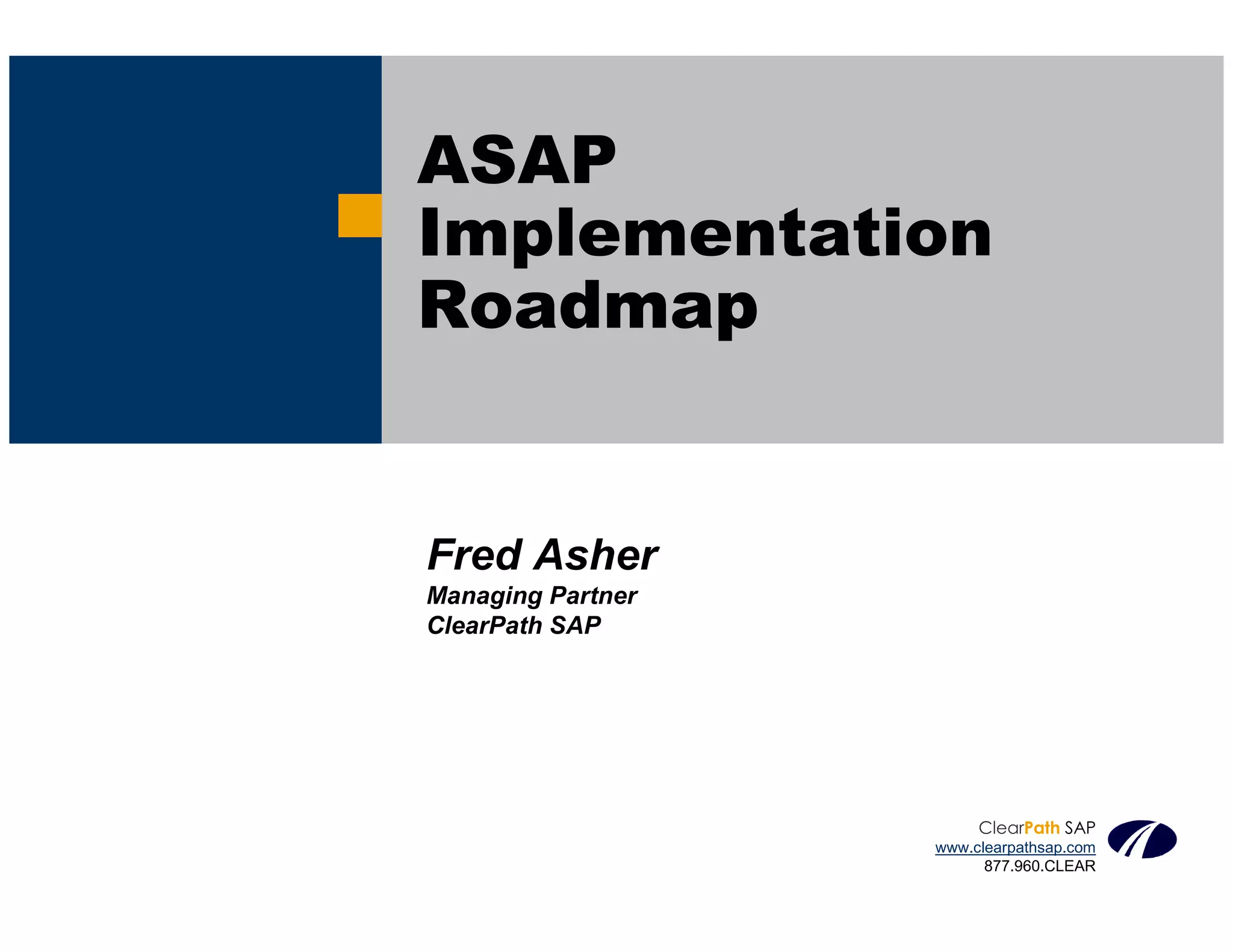 ASAP Implementation Roadmap

Fred Asher
Managing Partner
ClearPath SAP

ClearPath SAP
www.clearpathsap.com
877.960.CLEAR